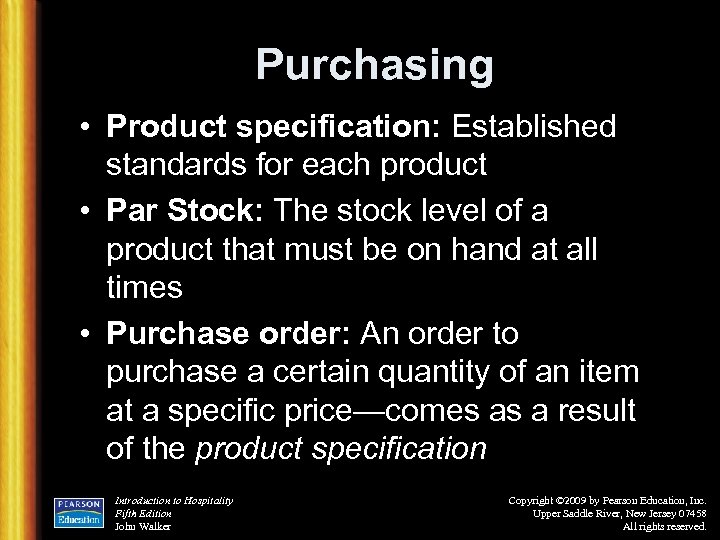 Purchasing

• Product specification: Established standards for each product

• Par Stock: The stock level of a product that must be on hand at all times

• Purchase order: An order to purchase a certain quantity of an item at a specific price—comes as a result of the product specification

PEARSON Education

Introduction to Hospitality
Fifth Edition
John Walker

Copyright ©2009 by Pearson Education, Inc.
Upper Saddle River, New Jersey 07458
All rights reserved.